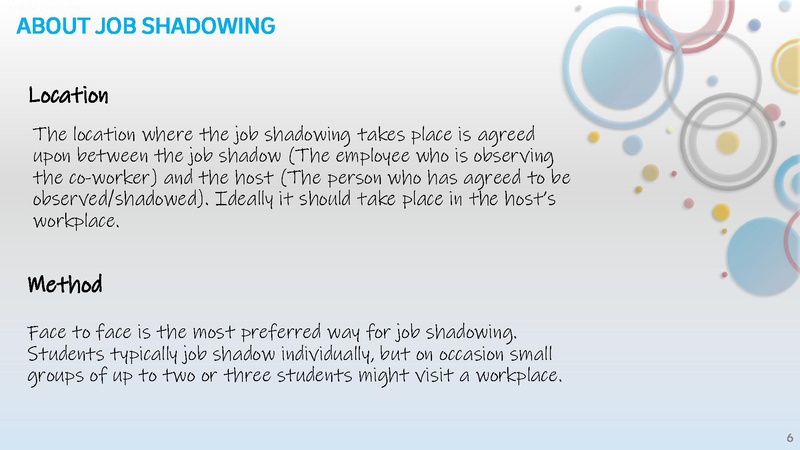 ABOUT JOB SHADOWING

Location

The location where the job shadowing takes place is agreed upon between the job shadow (The employee who is observing the co-worker) and the host (The person who has agreed to be observed/shadowed). Ideally it should take place in the host's workplace.

Method

Face to face is the most preferred way for job shadowing. Students typically job shadow individually, but on occasion small groups of up to two or three students might visit a workplace.

6